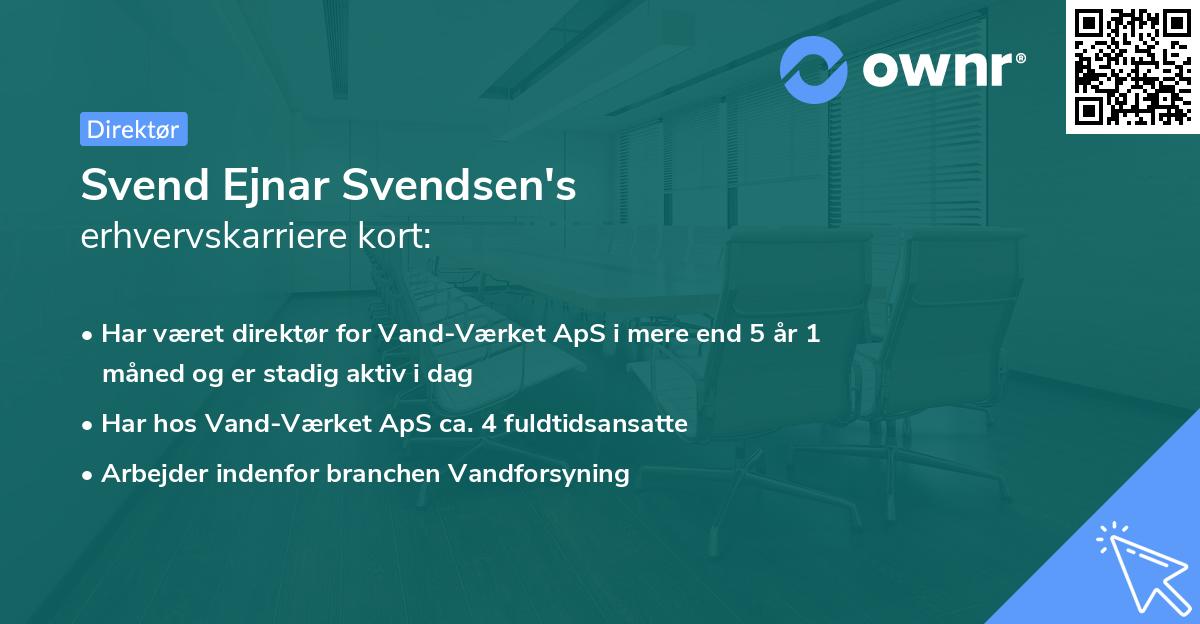 ownr®

Direktør

Svend Ejnar Svendsen's
erhvervskarriere kort:

• Har været direktør for Vand-Værket ApS i mere end 5 år 1 måned og er stadig aktiv i dag
• Har hos Vand-Værket ApS ca. 4 fuldtidsansatte
• Arbejder indenfor branchen Vandforsyning